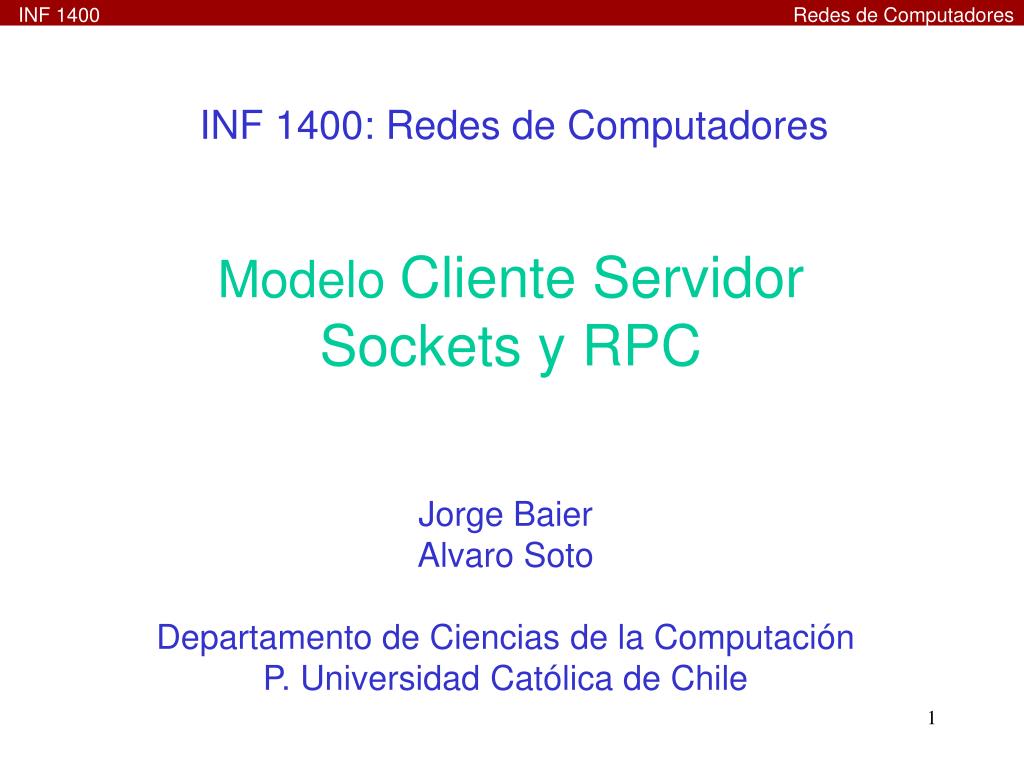 INF 1400

Redes de Computadores

INF 1400: Redes de Computadores

Modelo Cliente Servidor
Sockets y RPC

Jorge Baier
Alvaro Soto

Departamento de Ciencias de la Computación
P. Universidad Católica de Chile

1